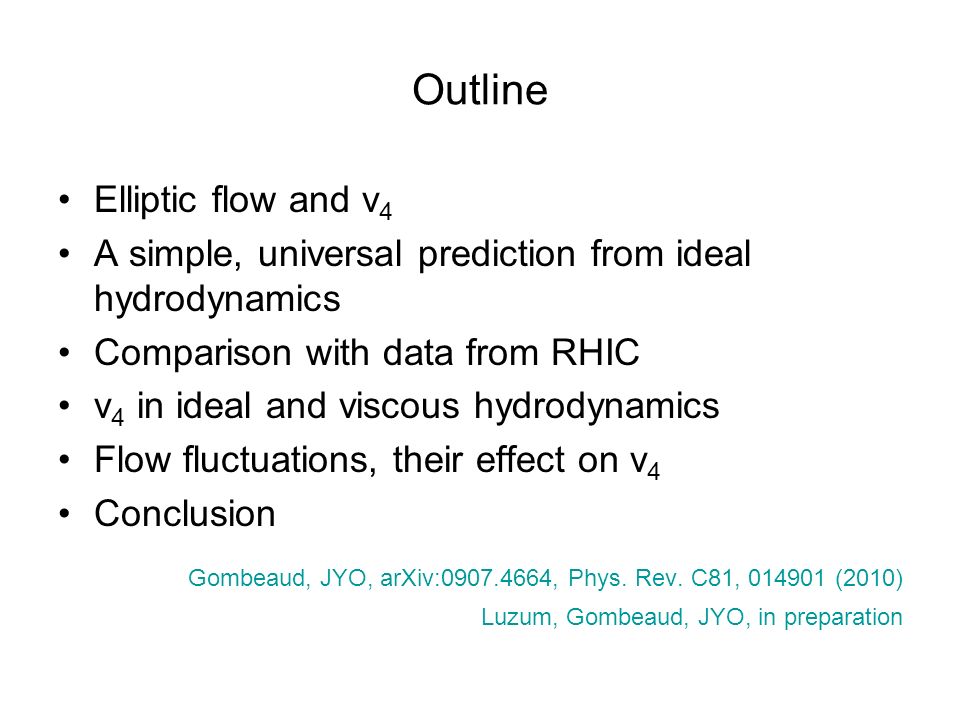 Outline

• Elliptic flow and $v_4$
• A simple, universal prediction from ideal hydrodynamics
• Comparison with data from RHIC
• $v_4$ in ideal and viscous hydrodynamics
• Flow fluctuations, their effect on $v_4$
• Conclusion

Gombeaud, JYO, arXiv:0907.4664, Phys. Rev. C81, 014901 (2010)
Luzum, Gombeaud, JYO, in preparation